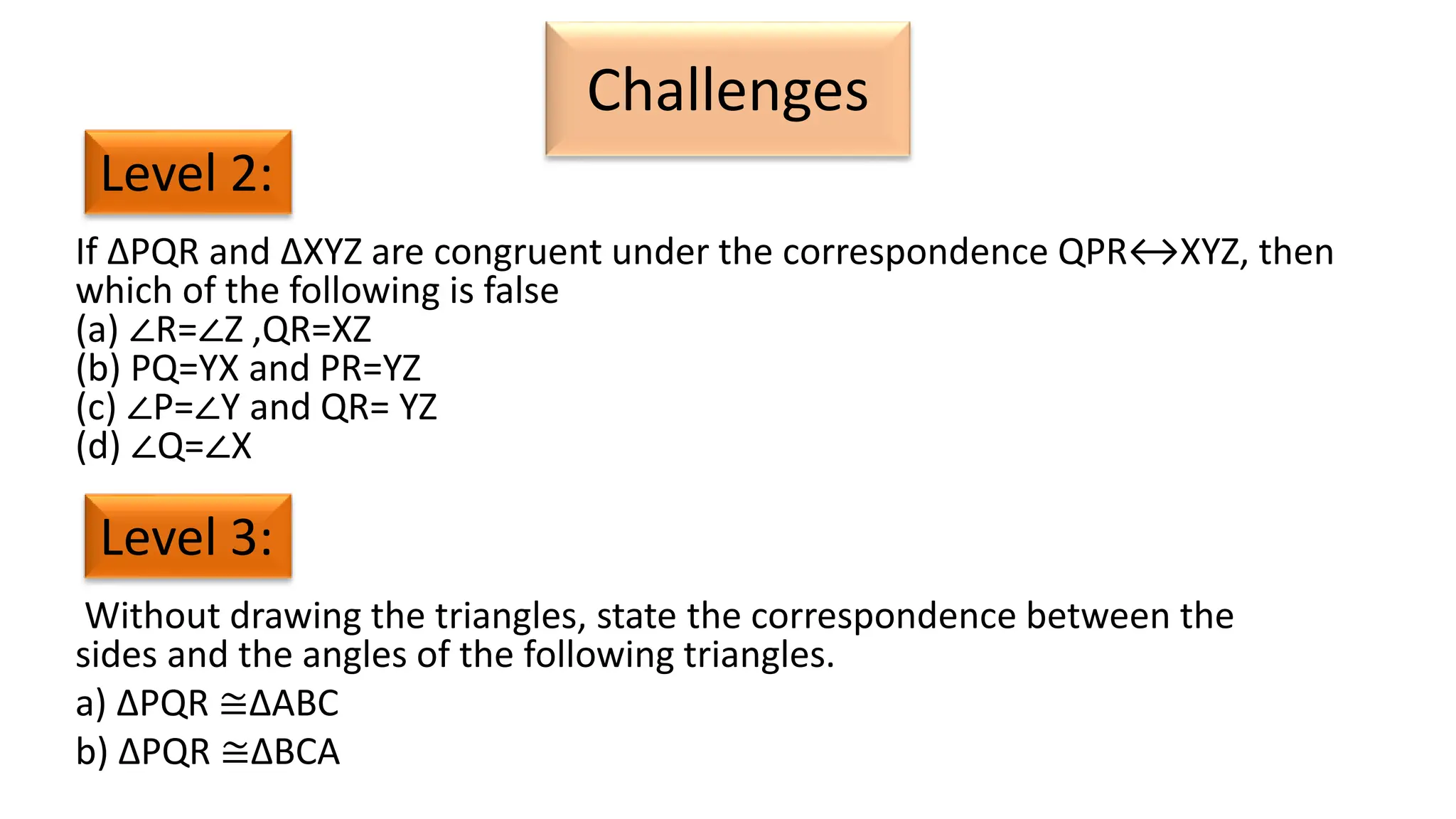 Challenges

Level 2:

If $\Delta PQR$ and $\Delta XYZ$ are congruent under the correspondence $QPR \leftrightarrow XYZ$, then which of the following is false
(a) $\angle R = \angle Z$ ,$QR = XZ$
(b) $PQ = YX$ and $PR = YZ$
(c) $\angle P = \angle Y$ and $QR = YZ$
(d) $\angle Q = \angle X$

Level 3:

Without drawing the triangles, state the correspondence between the sides and the angles of the following triangles.

a) $\Delta PQR \cong \Delta ABC$

b) $\Delta PQR \cong \Delta BCA$